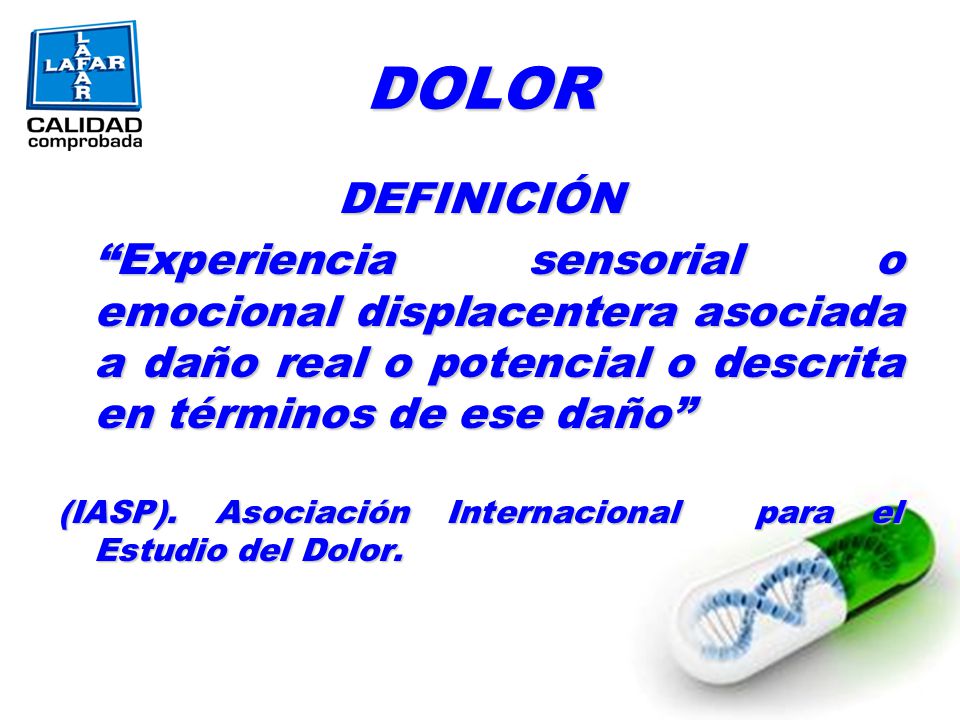 LAFAR
LAFAR
CALIDAD
comprobada

DOLOR

DEFINICIÓN

“Experiencia sensorial o emocional displacentera asociada a daño real o potencial o descrita en términos de ese daño”

(IASP). Asociación Internacional para el Estudio del Dolor.